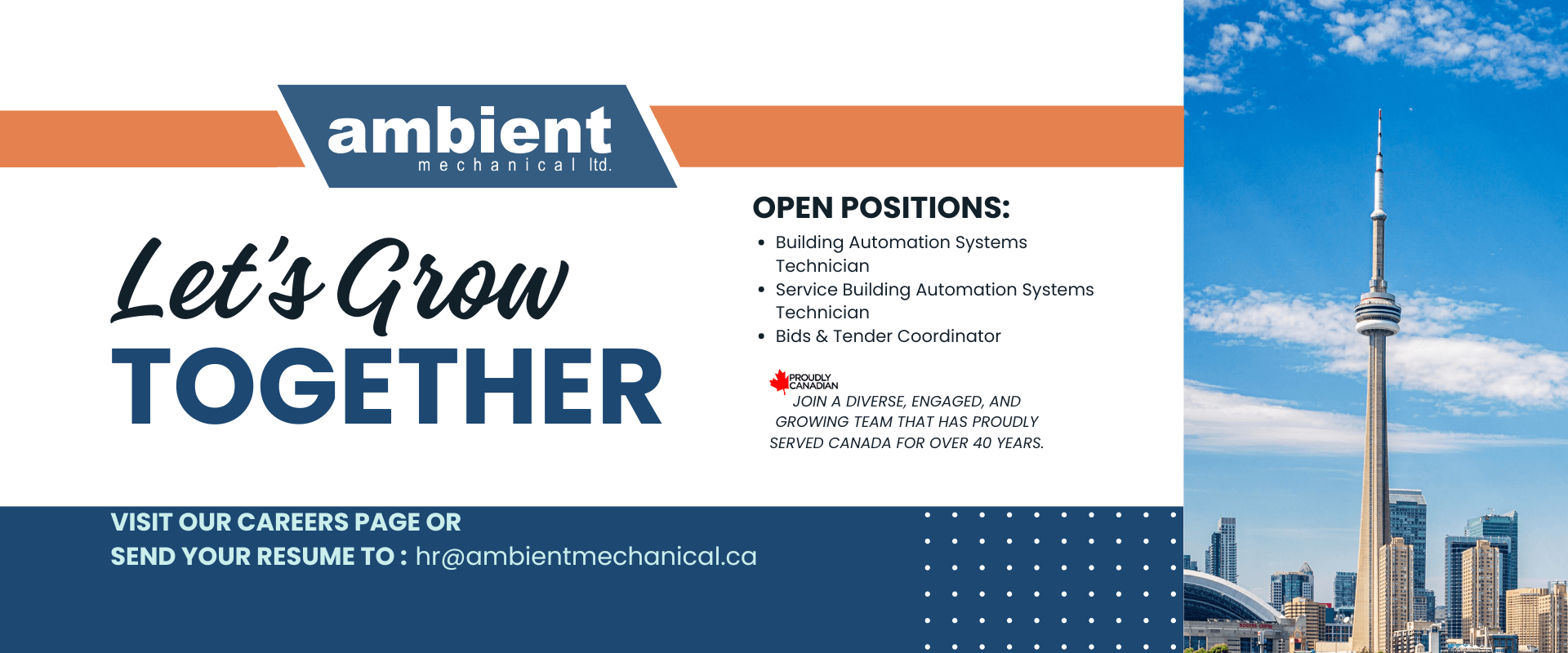 ambient
mechanical ltd.

Let's Grow
TOGETHER

OPEN POSITIONS:

- Building Automation Systems Technician
- Service Building Automation Systems Technician
- Bids & Tender Coordinator

PROUDLY CANADIAN

JOIN A DIVERSE, ENGAGED, AND GROWING TEAM THAT HAS PROUDLY SERVED CANADA FOR OVER 40 YEARS.

VISIT OUR CAREERS PAGE OR
SEND YOUR RESUME TO : hr@ambientmechanical.ca